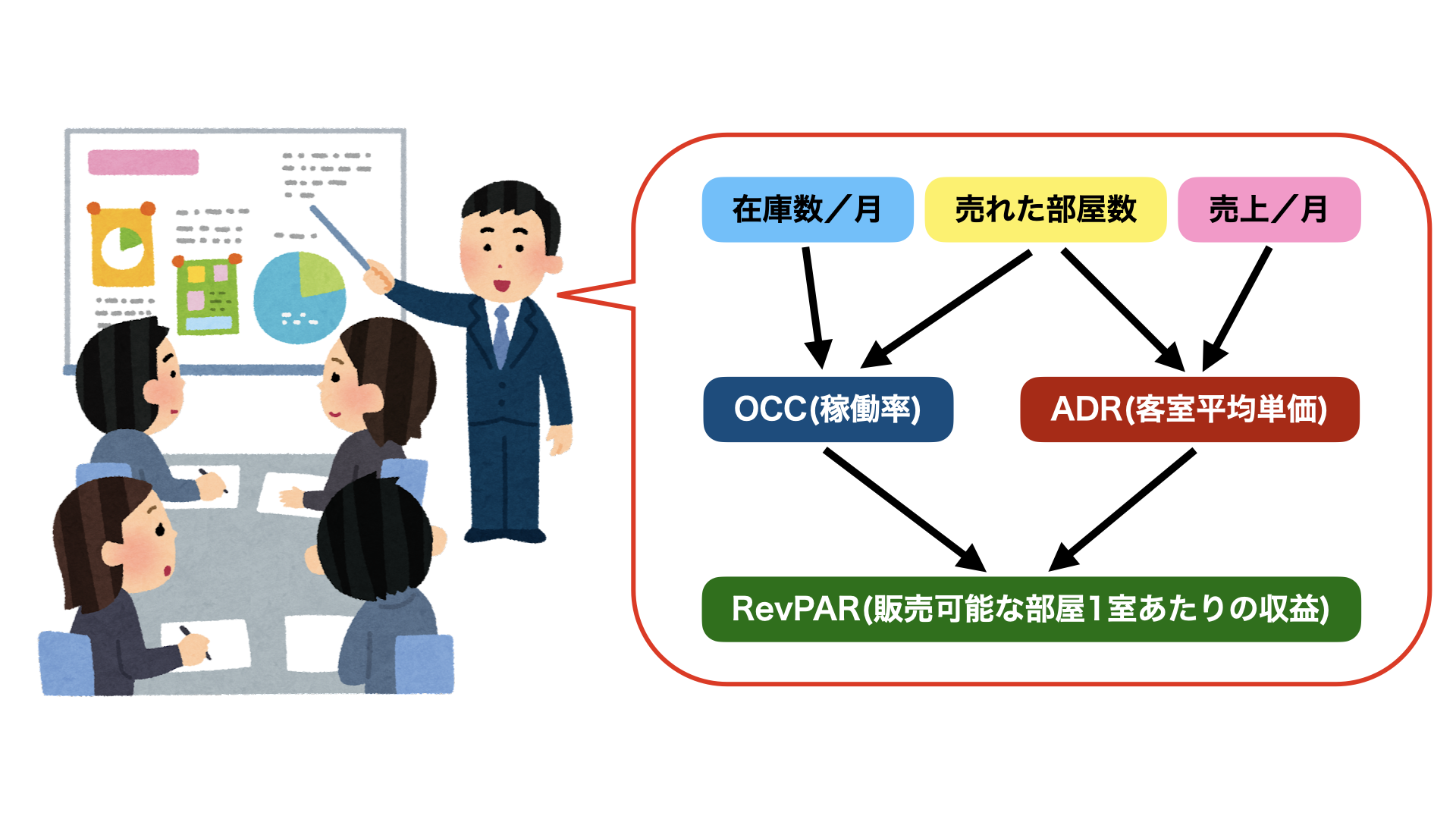 在庫数／月
売れた部屋数
売上／月

OCC(稼働率)
ADR(客室平均単価)

RevPAR(販売可能な部屋1室あたりの収益)